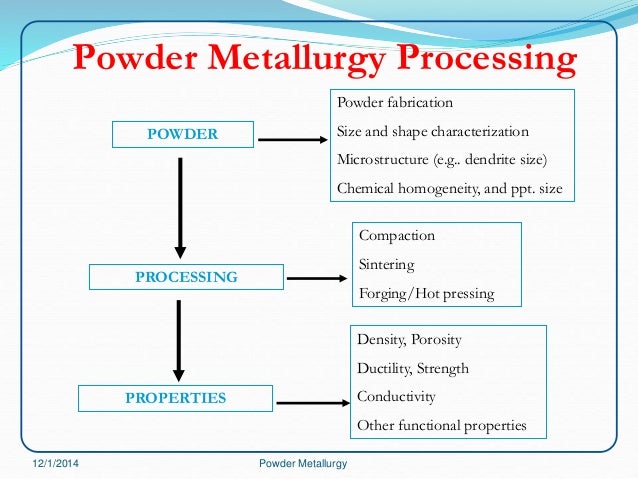 Powder Metallurgy Processing

POWDER

Powder fabrication
Size and shape characterization
Microstructure (e.g.. dendrite size)
Chemical homogeneity, and ppt. size

PROCESSING

Compaction
Sintering
Forging/Hot pressing

PROPERTIES

Density, Porosity
Ductility, Strength
Conductivity
Other functional properties

12/1/2014 Powder Metallurgy